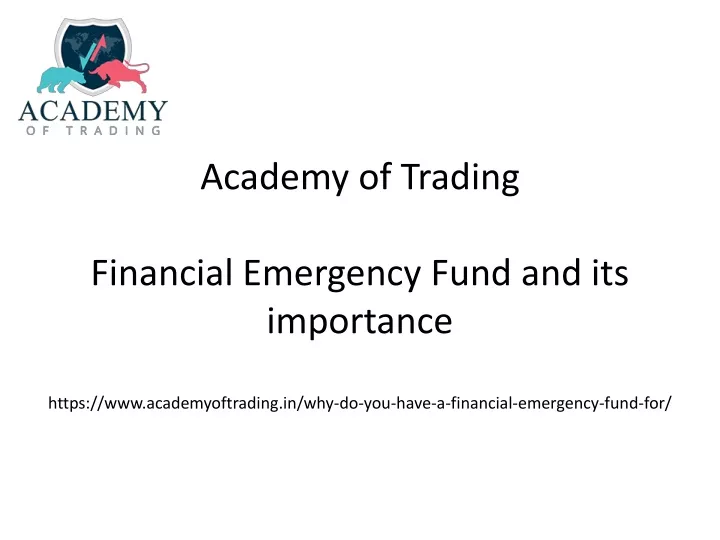 ACADEMY
OF TRADING

Academy of Trading

Financial Emergency Fund and its importance

https://www.academyoftrading.in/why-do-you-have-a-financial-emergency-fund-for/